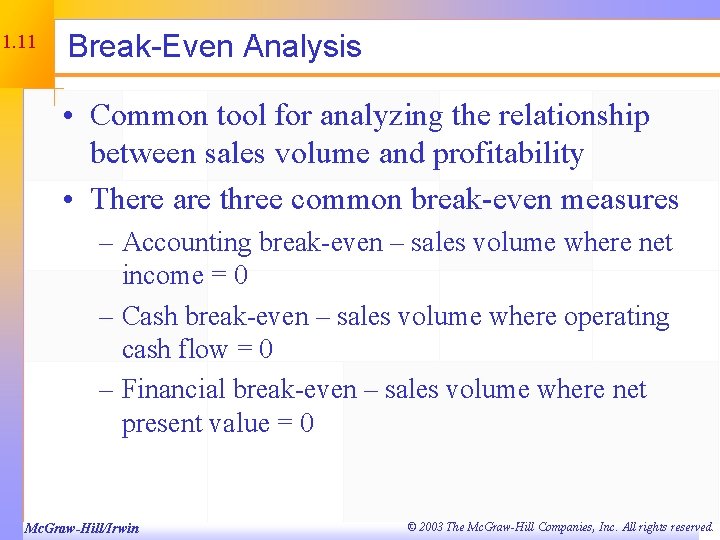 1.11

Break-Even Analysis

• Common tool for analyzing the relationship between sales volume and profitability

• There are three common break-even measures

– Accounting break-even – sales volume where net income = 0

– Cash break-even – sales volume where operating cash flow = 0

– Financial break-even – sales volume where net present value = 0

McGraw-Hill/Irwin

© 2003 The McGraw-Hill Companies, Inc. All rights reserved.